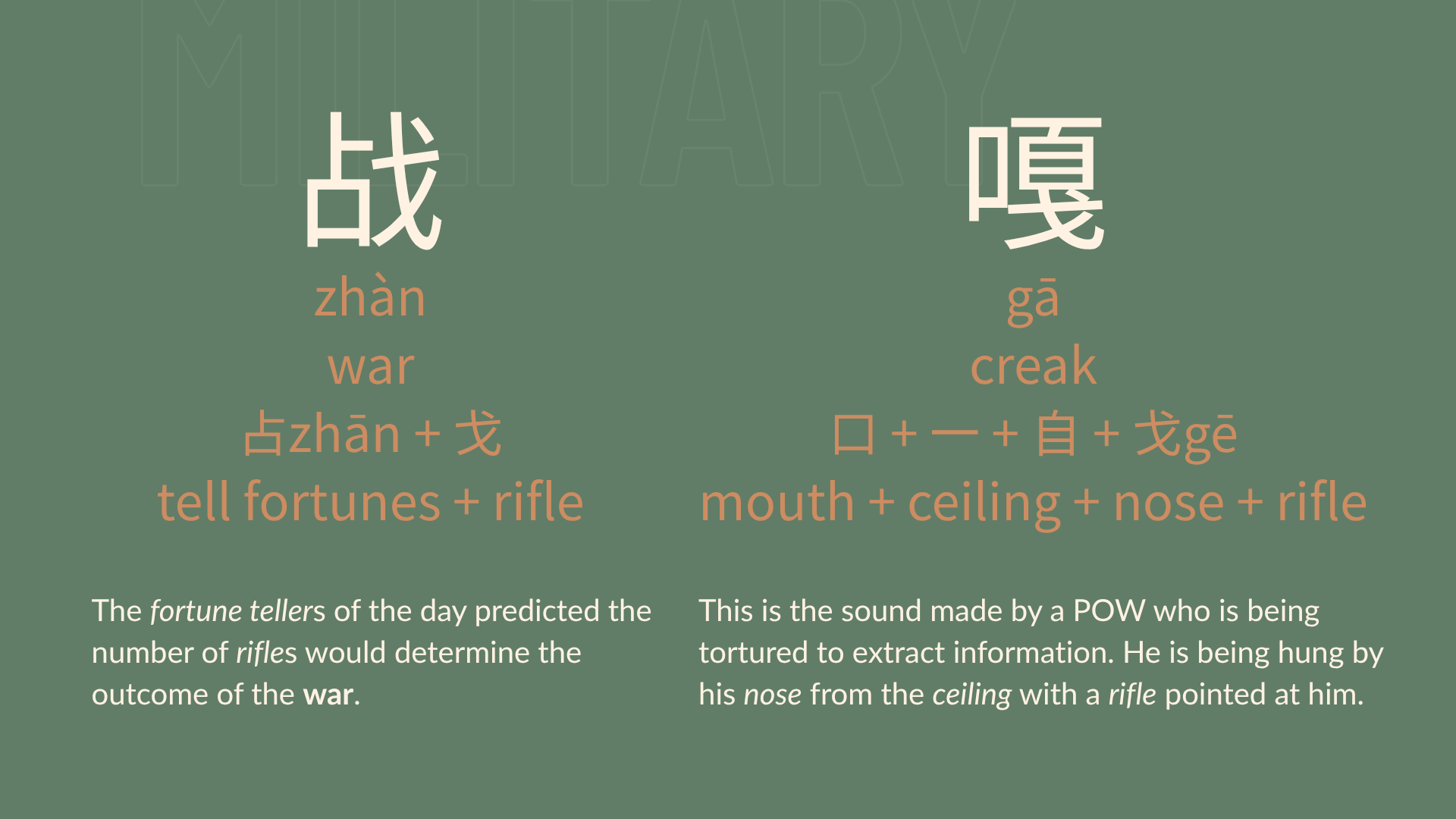 MILITARY

战
zhàn
war
占zhān + 戈
tell fortunes + rifle

The fortune tellers of the day predicted the number of rifles would determine the outcome of the war.

嘎
gā
creak
口 + 一 + 自 + 戈gē
mouth + ceiling + nose + rifle

This is the sound made by a POW who is being tortured to extract information. He is being hung by his nose from the ceiling with a rifle pointed at him.